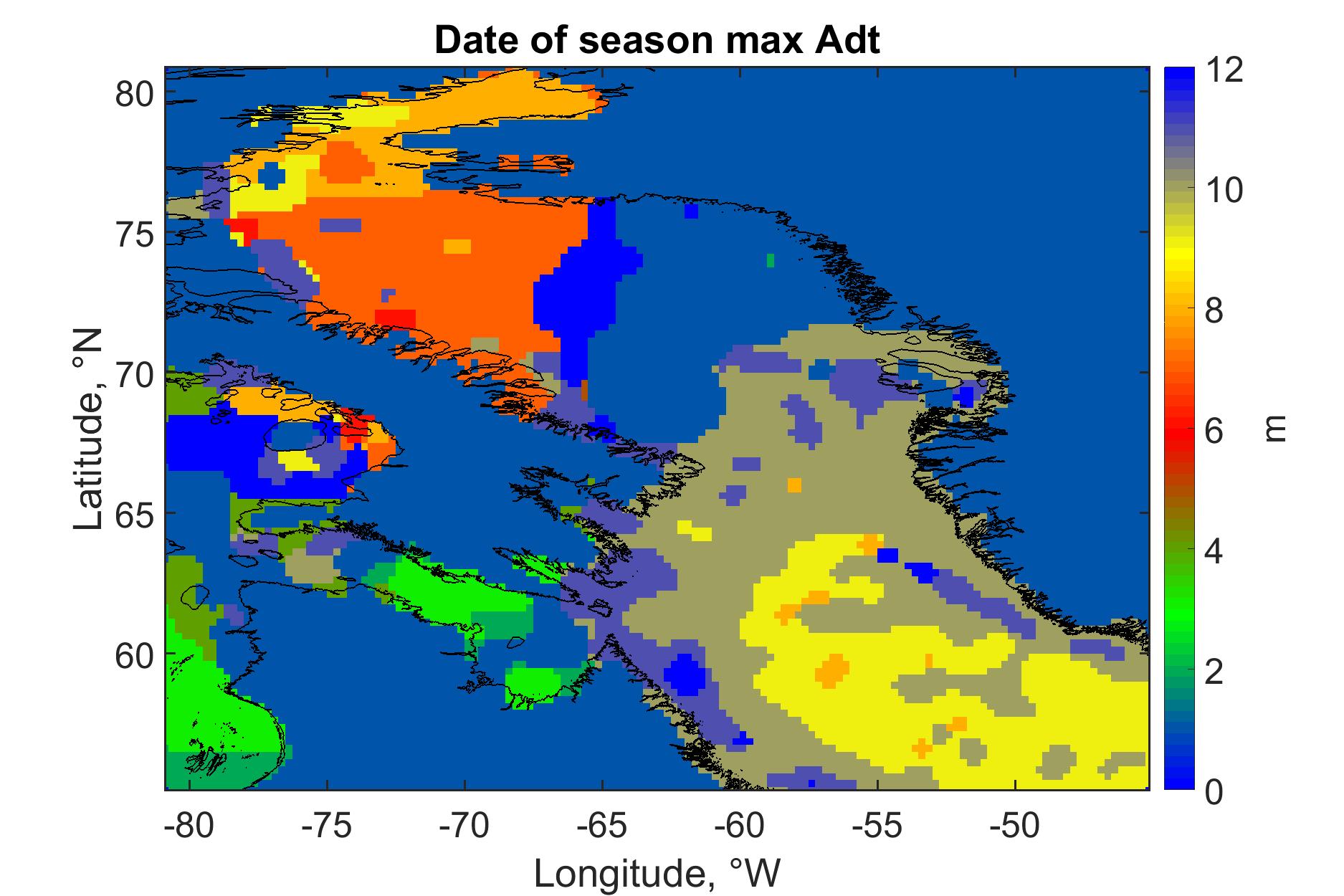 Date of season max Adt

80
75
70
65
60

Latitude, °N

-80
-75
-70
-65
-60
-55
-50

Longitude, °W

12
10
8
6
4
2
0

m